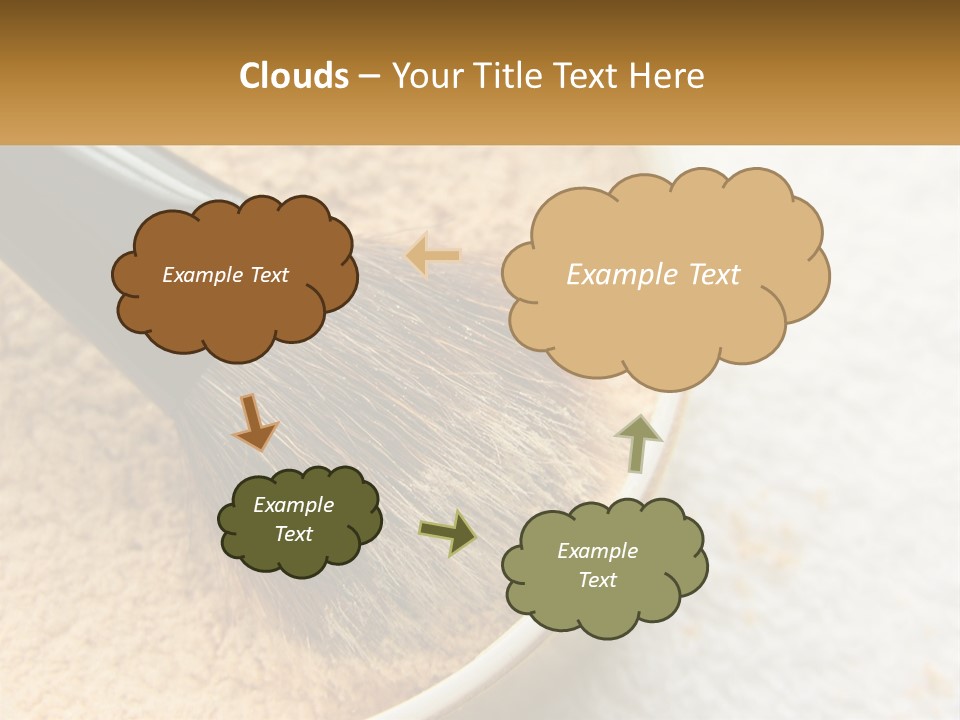 Clouds – Your Title Text Here

Example Text

Example Text

Example Text

Example Text